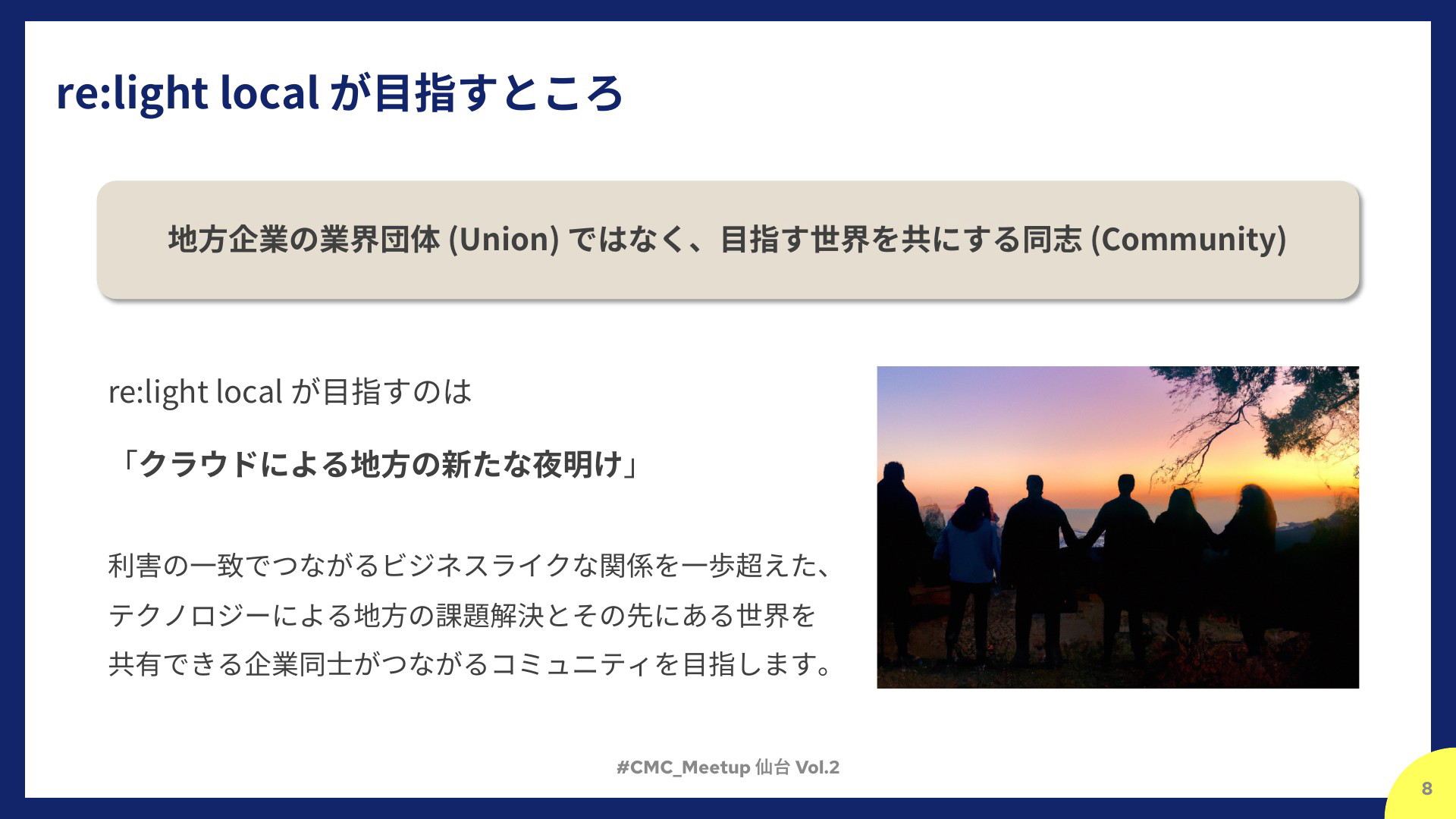 re:light local が目指すところ

地方企業の業界団体 (Union) ではなく、目指す世界を共にする同志 (Community)

re:light local が目指すのは

「クラウドによる地方の新たな夜明け」

利害の一致でつながるビジネスライクな関係を一歩超えた、テクノロジーによる地方の課題解決とその先にある世界を共有できる企業同士がつながるコミュニティを目指します。

#CMC_Meetup 仙台 Vol.2

8